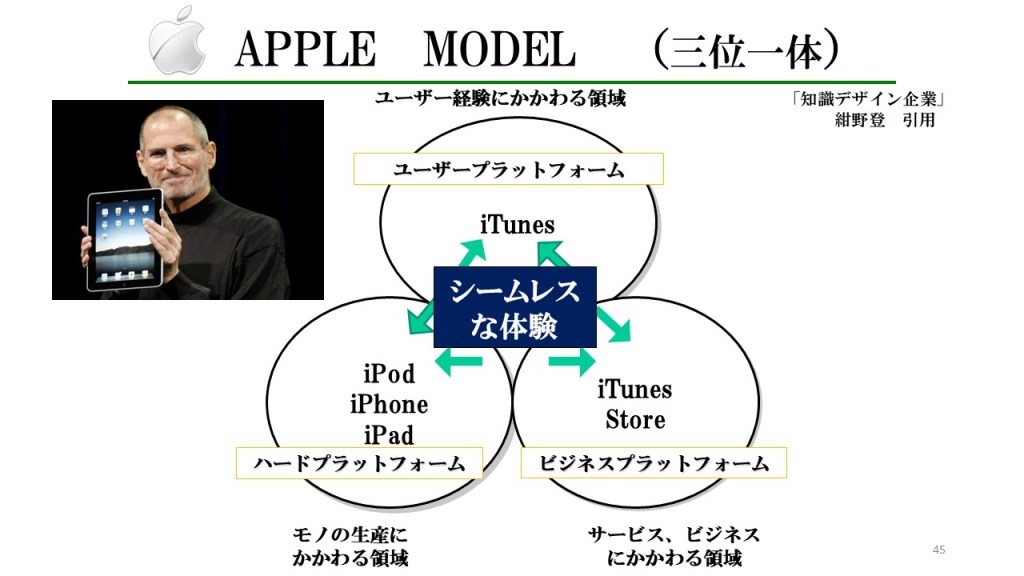 APPLE　MODEL　（三位一体）

ユーザー経験にかかわる領域

「知識デザイン企業」
紺野登　引用

ユーザープラットフォーム

iTunes

シームレスな体験

iPod
iPhone
iPad

iTunes
Store

ハードプラットフォーム

ビジネスプラットフォーム

モノの生産にかかわる領域

サービス、ビジネスにかかわる領域

45